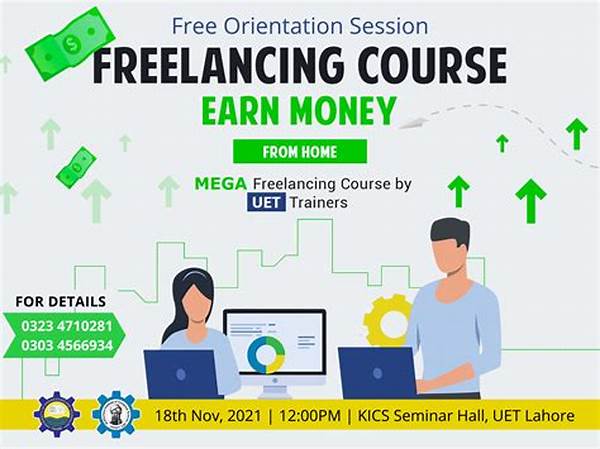 Free Orientation Session

FREELANCING COURSE

EARN MONEY

FROM HOME

MEGA Freelancing Course by UET Trainers

FOR DETAILS
0323 4710281
0303 4566934

18th Nov, 2021 | 12:00PM | KICS Seminar Hall, UET Lahore